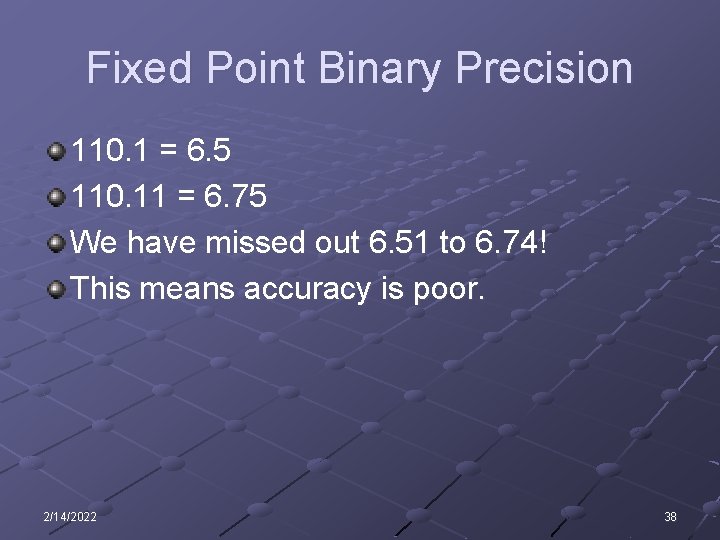 Fixed Point Binary Precision

110.1 = 6.5

110.11 = 6.75

We have missed out 6.51 to 6.74!

This means accuracy is poor.

2/14/2022

38